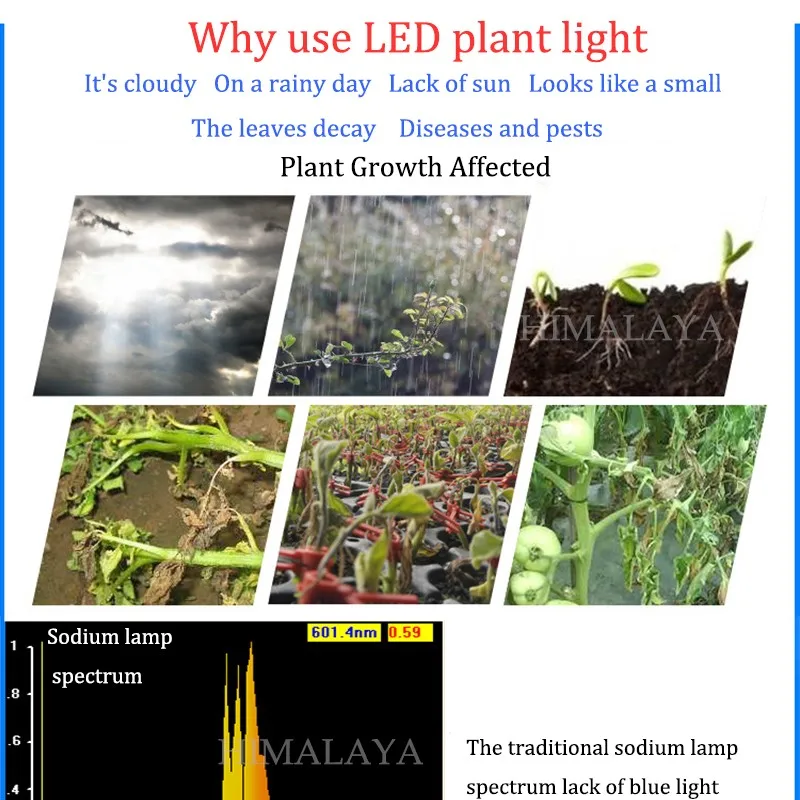 Why use LED plant light

It's cloudy On a rainy day Lack of sun Looks like a small

The leaves decay Diseases and pests

Plant Growth Affected

HIMALAYA

Sodium lamp spectrum

601.4nm 0.59

1
.8
.6
.4

HIMALAYA

The traditional sodium lamp spectrum lack of blue light